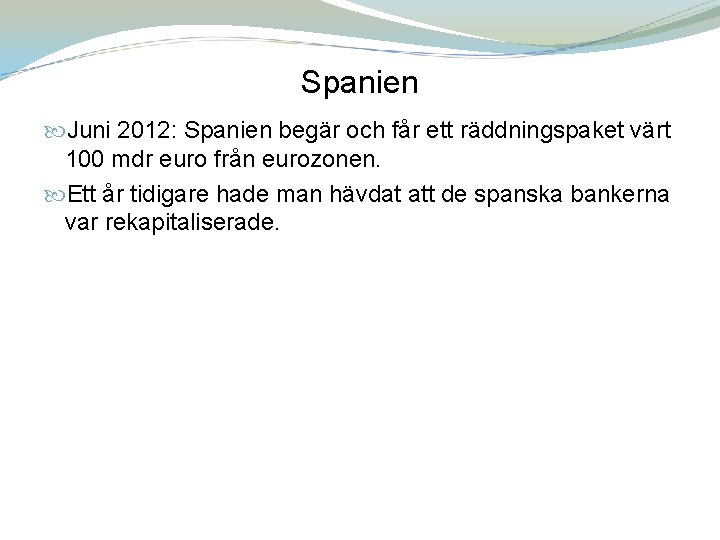 Spanien

Juni 2012: Spanien begär och får ett räddningspaket värt 100 mdr euro från eurozonen.

Ett år tidigare hade man hävdat att de spanska bankerna var rekapitaliserade.